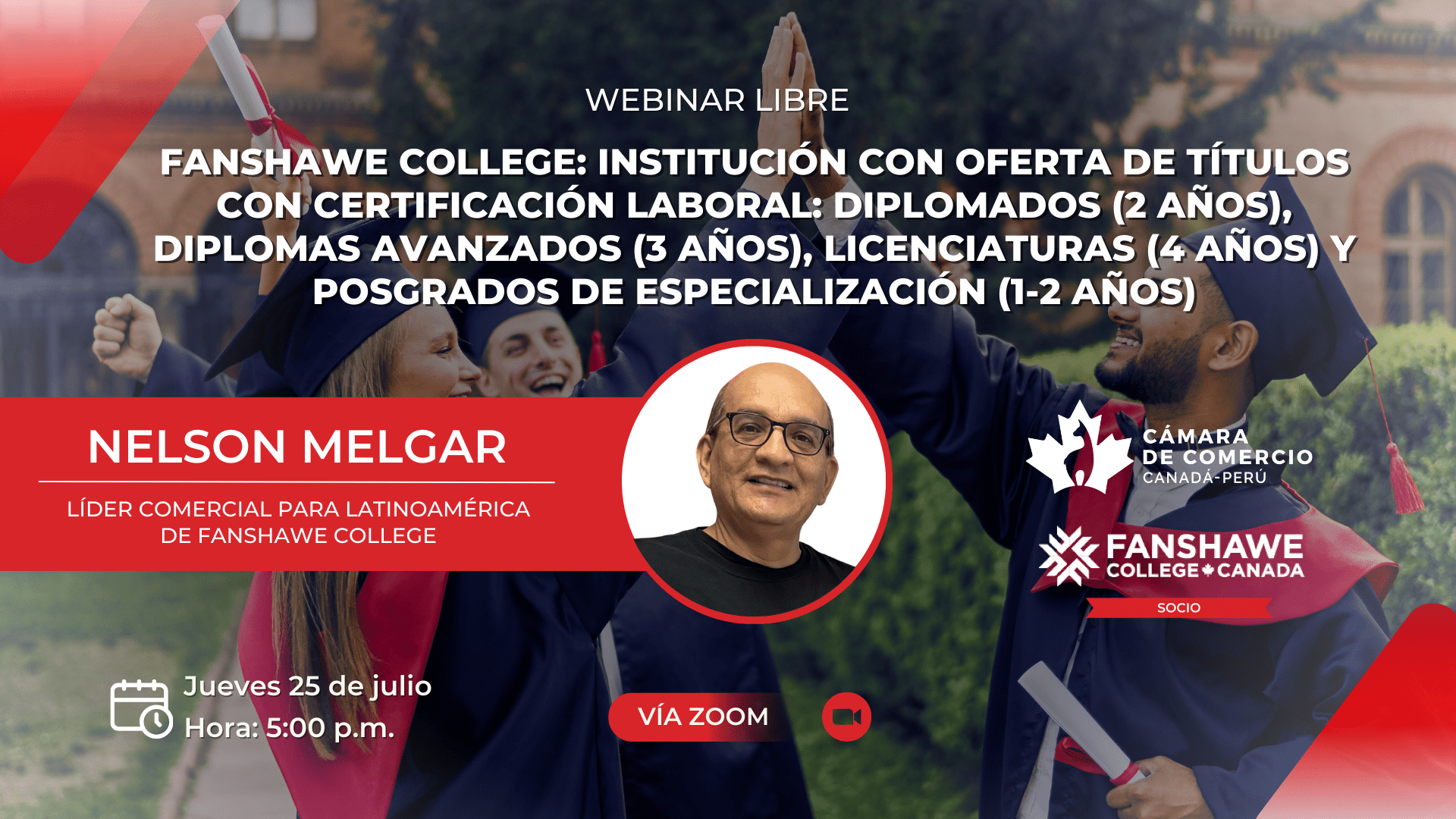 WEBINAR LIBRE

FANSHAWE COLLEGE: INSTITUCIÓN CON OFERTA DE TÍTULOS CON CERTIFICACIÓN LABORAL: DIPLOMADOS (2 AÑOS), DIPLOMAS AVANZADOS (3 AÑOS), LICENCIATURAS (4 AÑOS) Y POSGRADOS DE ESPECIALIZACIÓN (1-2 AÑOS)

NELSON MELGAR

LÍDER COMERCIAL PARA LATINOAMÉRICA DE FANSHAWE COLLEGE

CÁMARA DE COMERCIO CANADÁ-PERÚ

FANSHAWE COLLEGE CANADA

SOCIO

Jueves 25 de julio
Hora: 5:00 p.m.

VÍA ZOOM